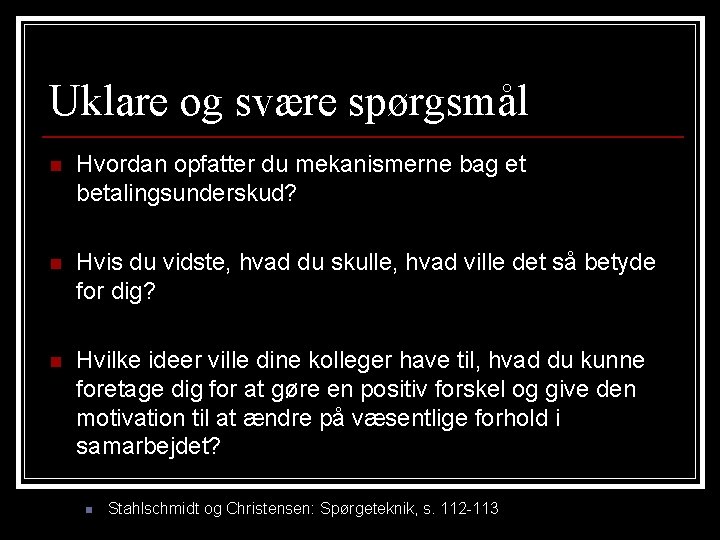 Uklare og svære spørgsmål

Hvordan opfatter du mekanismerne bag et betalingsunderskud?

Hvis du vidste, hvad du skulle, hvad ville det så betyde for dig?

Hvilke ideer ville dine kolleger have til, hvad du kunne foretage dig for at gøre en positiv forskel og give den motivation til at ændre på væsentlige forhold i samarbejdet?

Stahlschmidt og Christensen: Spørgeteknik, s. 112-113